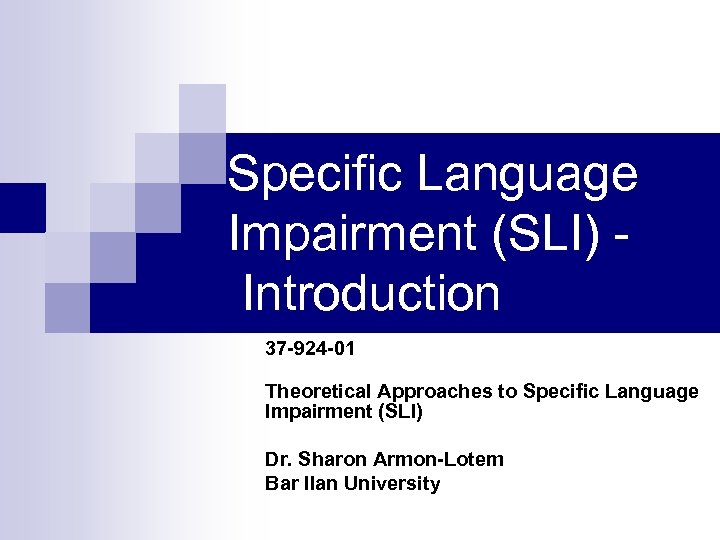 Specific Language Impairment (SLI) - Introduction

37-924-01

Theoretical Approaches to Specific Language Impairment (SLI)

Dr. Sharon Armon-Lotem
Bar Ilan University